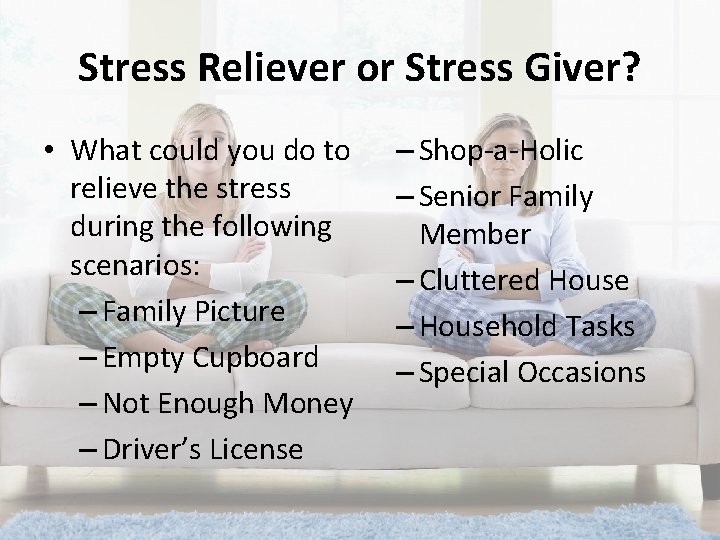 Stress Reliever or Stress Giver?

• What could you do to relieve the stress during the following scenarios:
– Family Picture
– Empty Cupboard
– Not Enough Money
– Driver's License
– Shop-a-Holic
– Senior Family Member
– Cluttered House
– Household Tasks
– Special Occasions